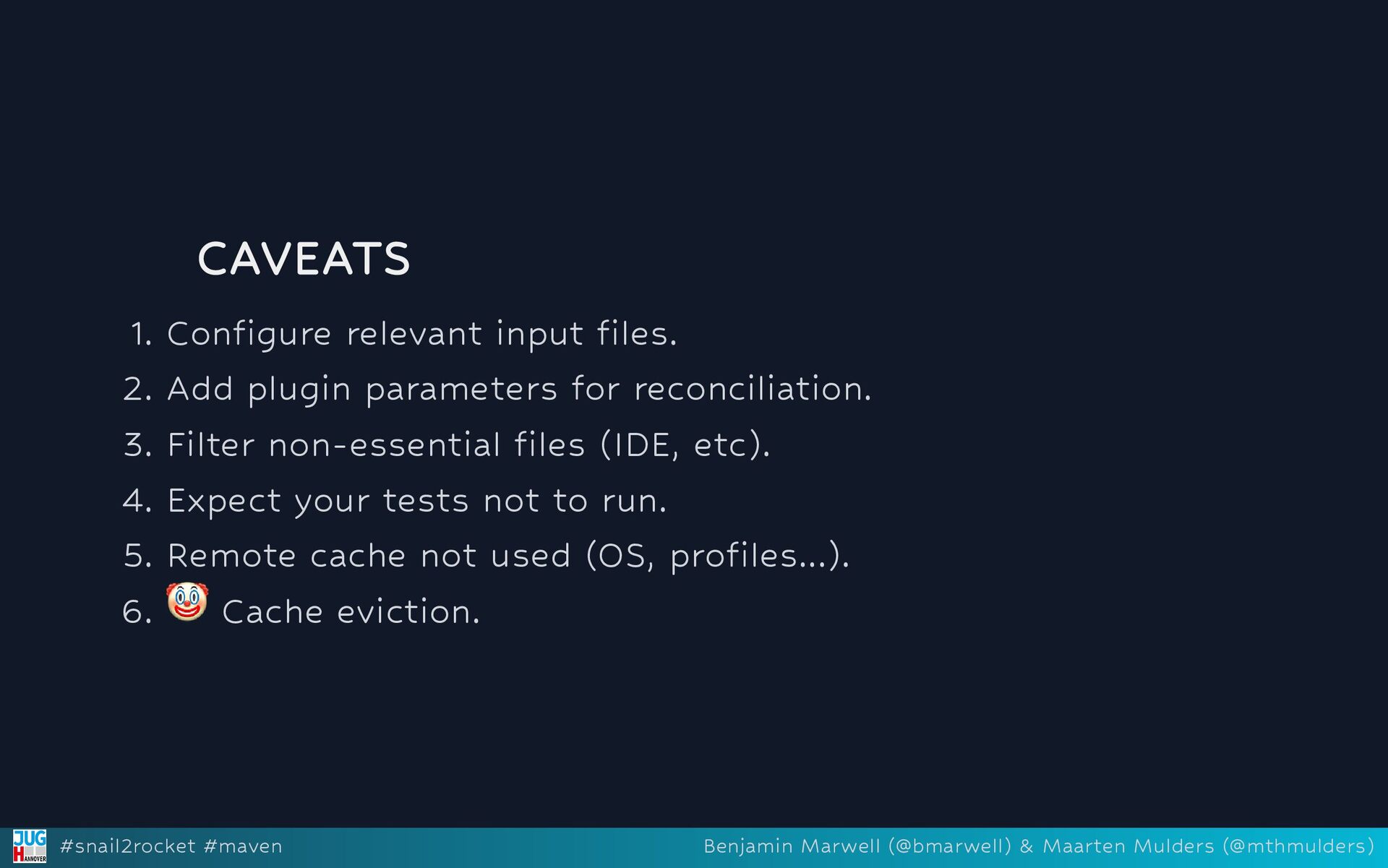 CAVEATS

1. Configure relevant input files.
2. Add plugin parameters for reconciliation.
3. Filter non-essential files (IDE, etc).
4. Expect your tests not to run.
5. Remote cache not used (OS, profiles...).
6. 🤡 Cache eviction.

JUG HANNOVER #snail2rocket #maven Benjamin Marwell (@bmarwell) & Maarten Mulders (@mthmulders)